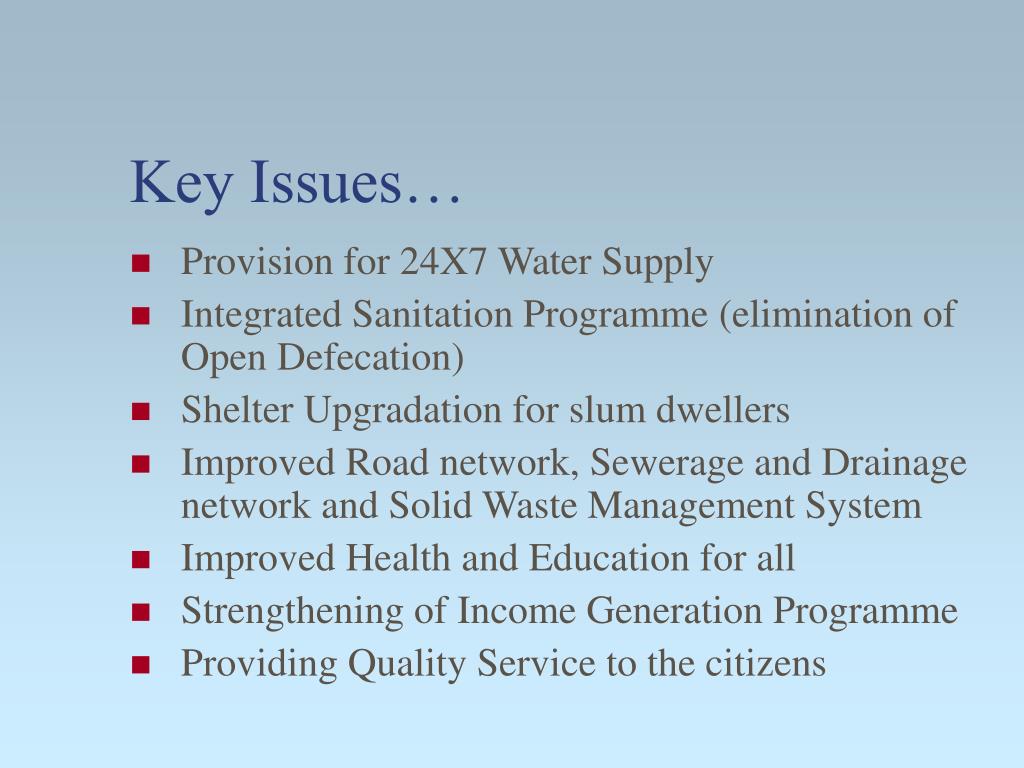 Key Issues…

- Provision for 24X7 Water Supply
- Integrated Sanitation Programme (elimination of Open Defecation)
- Shelter Upgradation for slum dwellers
- Improved Road network, Sewerage and Drainage network and Solid Waste Management System
- Improved Health and Education for all
- Strengthening of Income Generation Programme
- Providing Quality Service to the citizens